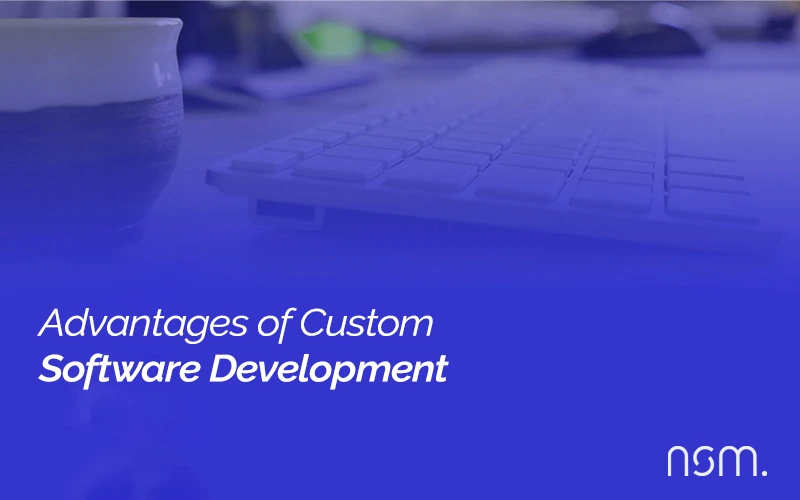 Advantages of Custom
Software Development

nsm.